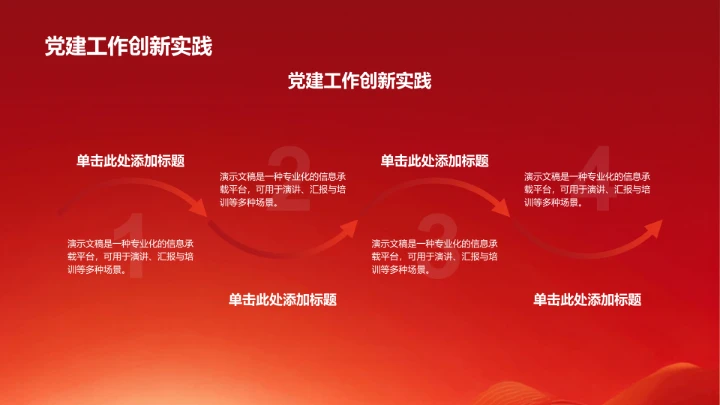 党建工作创新实践

党建工作创新实践

单击此处添加标题

1

演示文稿是一种专业化的信息承载平台，可用于演讲、汇报与培训等多种场景。

2

演示文稿是一种专业化的信息承载平台，可用于演讲、汇报与培训等多种场景。

单击此处添加标题

单击此处添加标题

3

演示文稿是一种专业化的信息承载平台，可用于演讲、汇报与培训等多种场景。

4

演示文稿是一种专业化的信息承载平台，可用于演讲、汇报与培训等多种场景。

单击此处添加标题